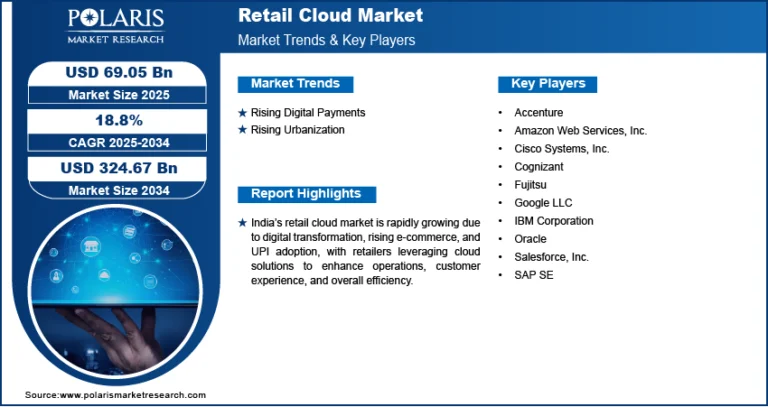 POLARIS
MARKET RESEARCH

Retail Cloud Market
Market Trends & Key Players

USD 69.05 Bn
Market Size 2025

18.8%
CAGR 2025-2034

USD 324.67 Bn
Market Size 2034

Market Trends

★ Rising Digital Payments
★ Rising Urbanization

Report Highlights

★ India's retail cloud market is rapidly growing due to digital transformation, rising e-commerce, and UPI adoption, with retailers leveraging cloud solutions to enhance operations, customer experience, and overall efficiency.

Key Players

• Accenture
• Amazon Web Services, Inc.
• Cisco Systems, Inc.
• Cognizant
• Fujitsu
• Google LLC
• IBM Corporation
• Oracle
• Salesforce, Inc.
• SAP SE

Source:www.polarismarketresearch.com